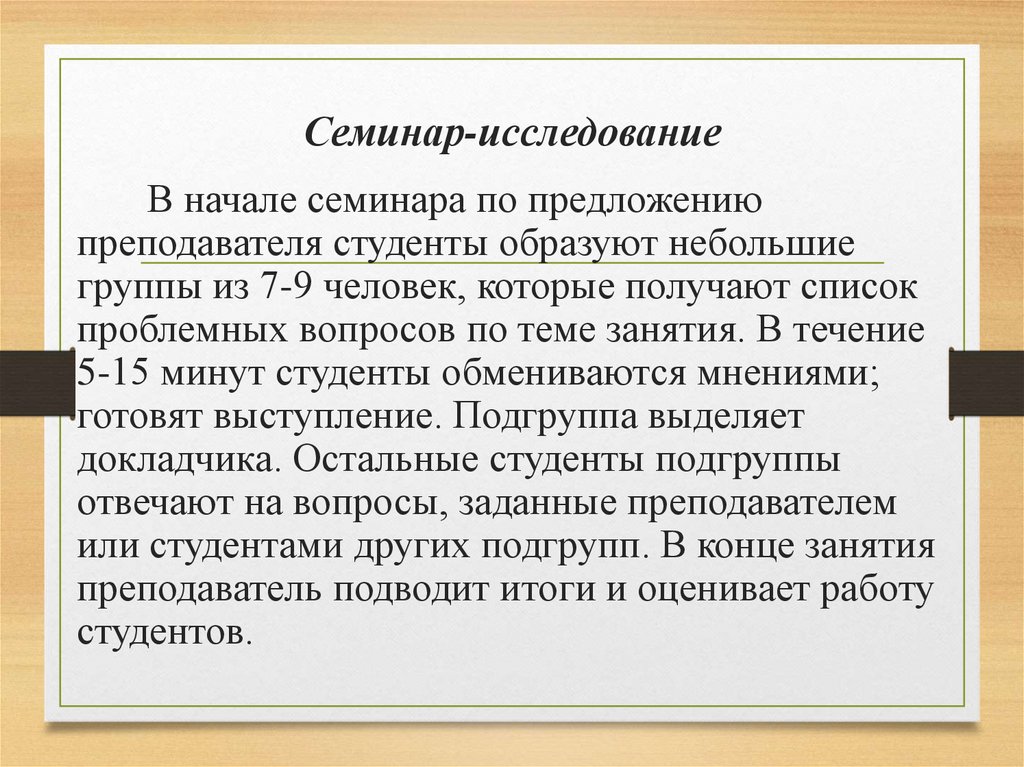 Семинар-исследование

В начале семинара по предложению преподавателя студенты образуют небольшие группы из 7-9 человек, которые получают список проблемных вопросов по теме занятия. В течение 5-15 минут студенты обмениваются мнениями; готовят выступление. Подгруппа выделяет докладчика. Остальные студенты подгруппы отвечают на вопросы, заданные преподавателем или студентами других подгрупп. В конце занятия преподаватель подводит итоги и оценивает работу студентов.